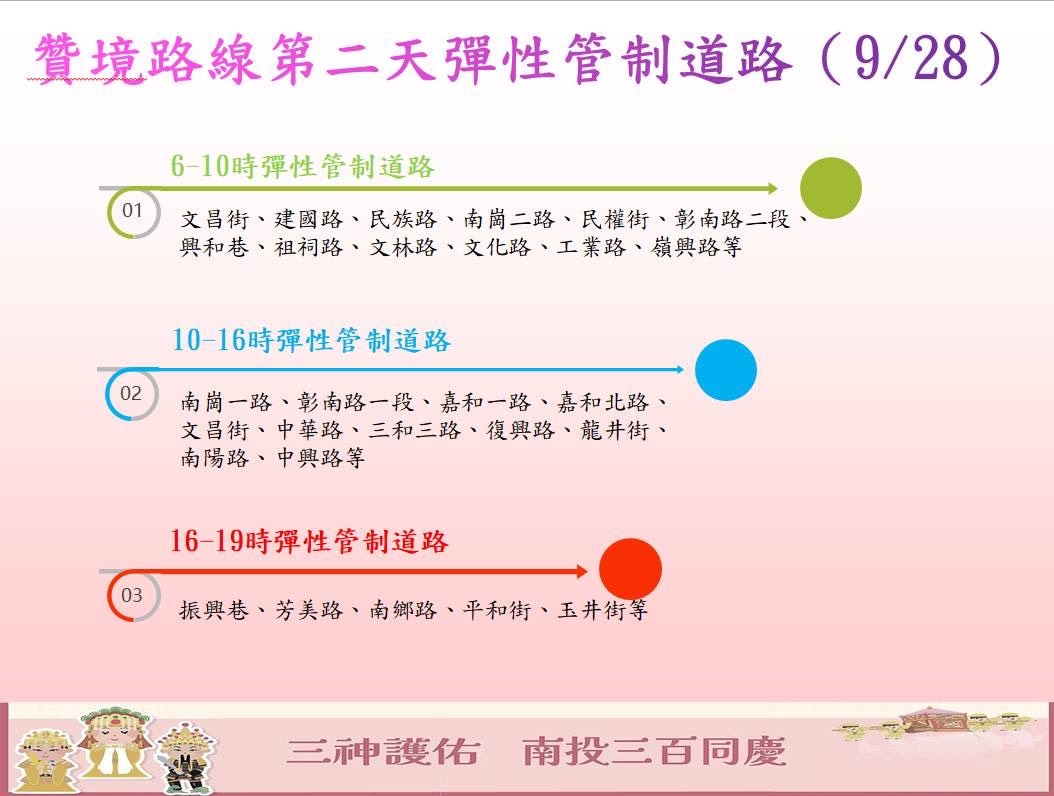 贊境路線第二天彈性管制道路（9/28）

6-10時彈性管制道路

01

文昌街、建國路、民族路、南崗二路、民權街、彰南路二段、興和巷、祖祠路、文林路、文化路、工業路、嶺興路等

10-16時彈性管制道路

02

南崗一路、彰南路一段、嘉和一路、嘉和北路、文昌街、中華路、三和三路、復興路、龍井街、南陽路、中興路等

16-19時彈性管制道路

03

振興巷、芳美路、南鄉路、平和街、玉井街等

三神護佑　南投三百同慶